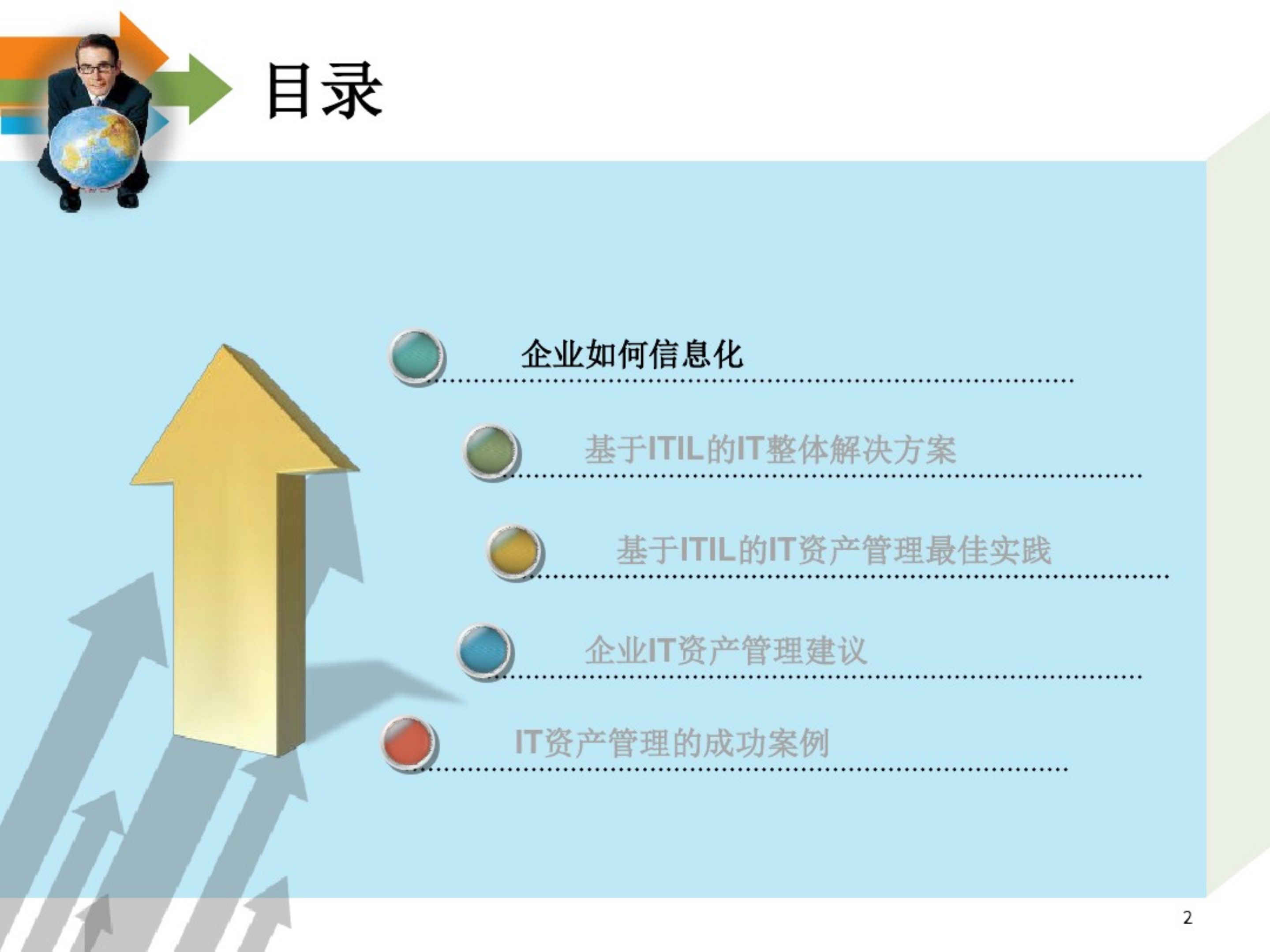 目录

企业如何信息化

基于ITIL的IT整体解决方案

基于ITIL的IT资产管理最佳实践

企业IT资产管理建议

IT资产管理的成功案例

2